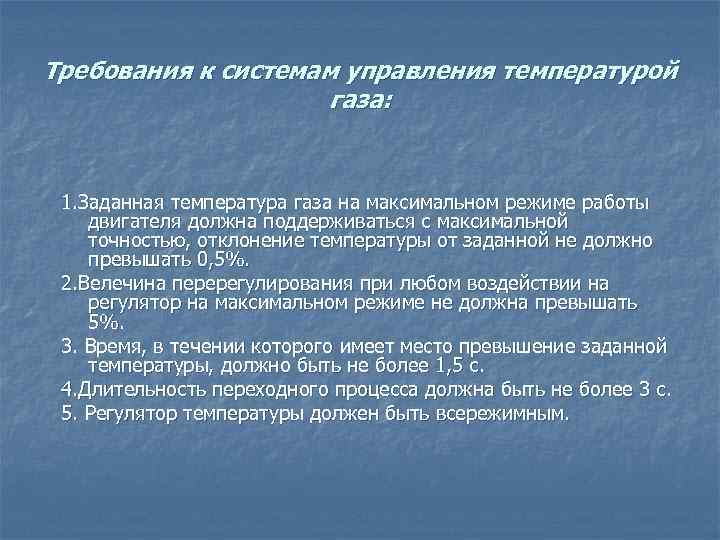 Требования к системам управления температурой газа:

1.Заданная температура газа на максимальном режиме работы двигателя должна поддерживаться с максимальной точностью, отклонение температуры от заданной не должно превышать 0,5%.

2.Велечина перерегулирования при любом воздействии на регулятор на максимальном режиме не должна превышать 5%.

3. Время, в течении которого имеет место превышение заданной температуры, должно быть не более 1,5 с.

4.Длительность переходного процесса должна быть не более 3 с.

5. Регулятор температуры должен быть всережимным.